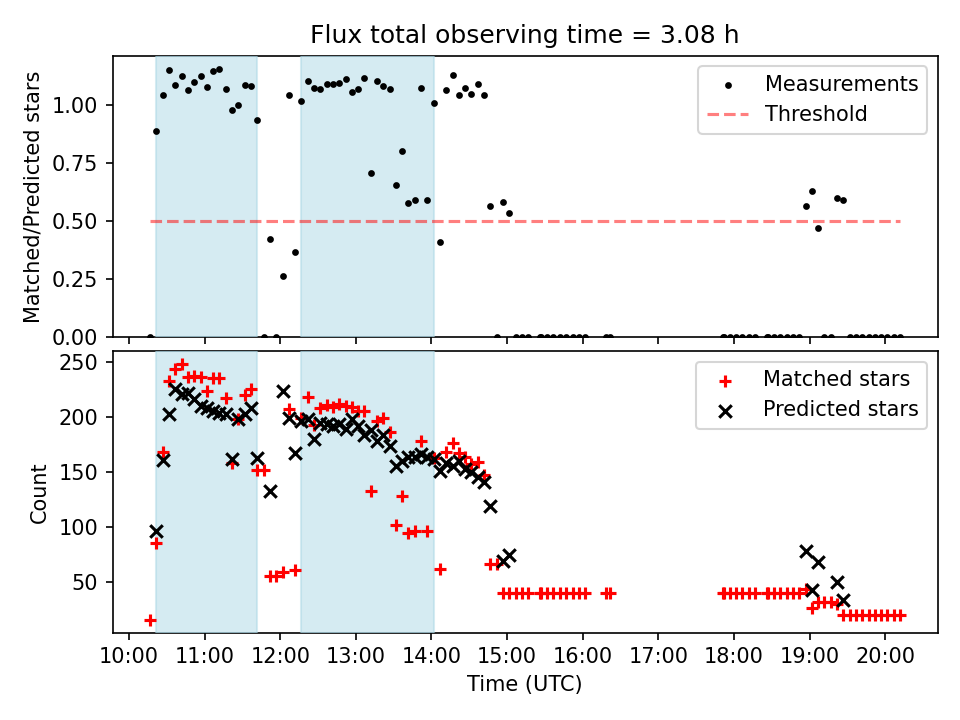 Flux total observing time = 3.08 h

Matched/Predicted stars

1.00
0.75
0.50
0.25
0.00

Measurements
Threshold

Count

250
200
150
100
50

Matched stars
Predicted stars

10:00 11:00 12:00 13:00 14:00 15:00 16:00 17:00 18:00 19:00 20:00

Time (UTC)